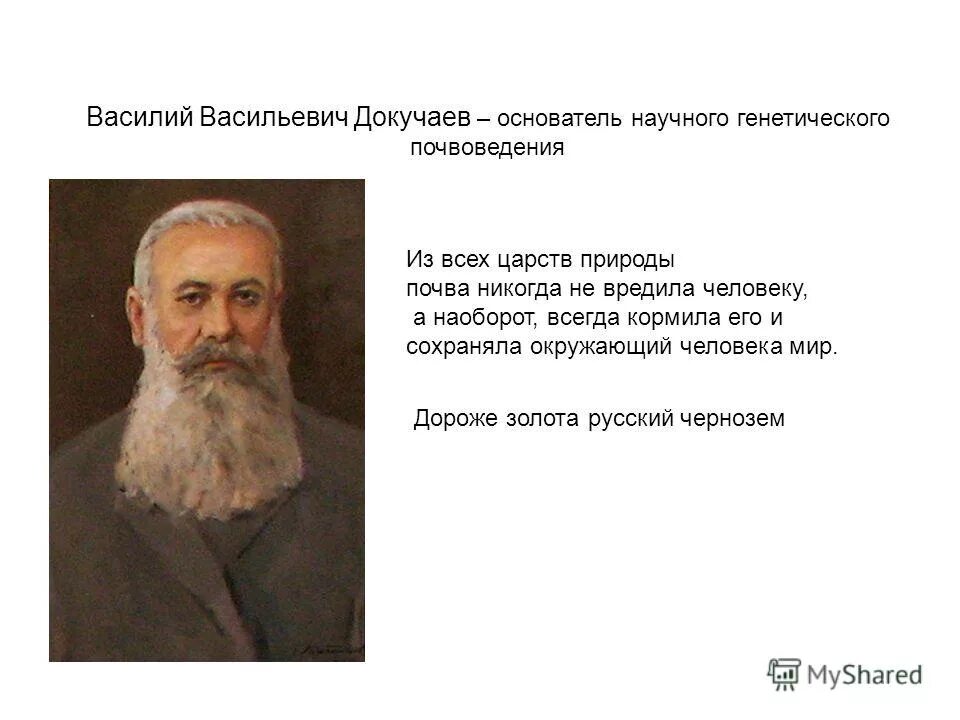 Василий Васильевич Докучаев – основатель научного генетического почвоведения

Из всех царств природы почва никогда не вредила человеку, а наоборот, всегда кормила его и сохраняла окружающий человека мир.

Дороже золота русский чернозем

MyShared